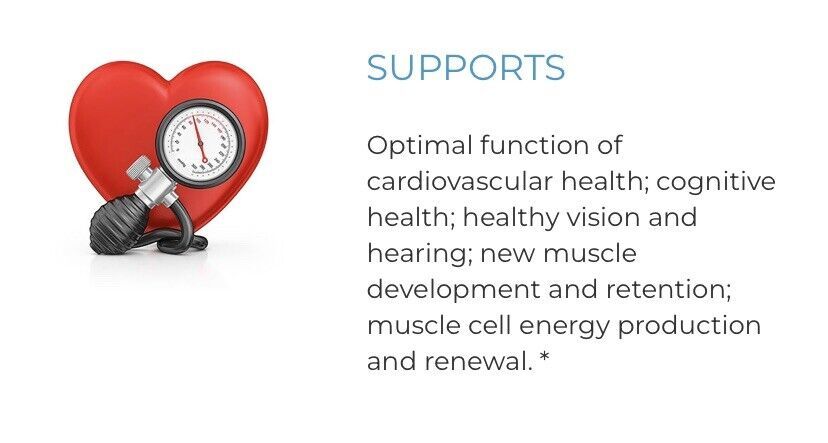 SUPPORTS

Optimal function of cardiovascular health; cognitive health; healthy vision and hearing; new muscle development and retention; muscle cell energy production and renewal. *